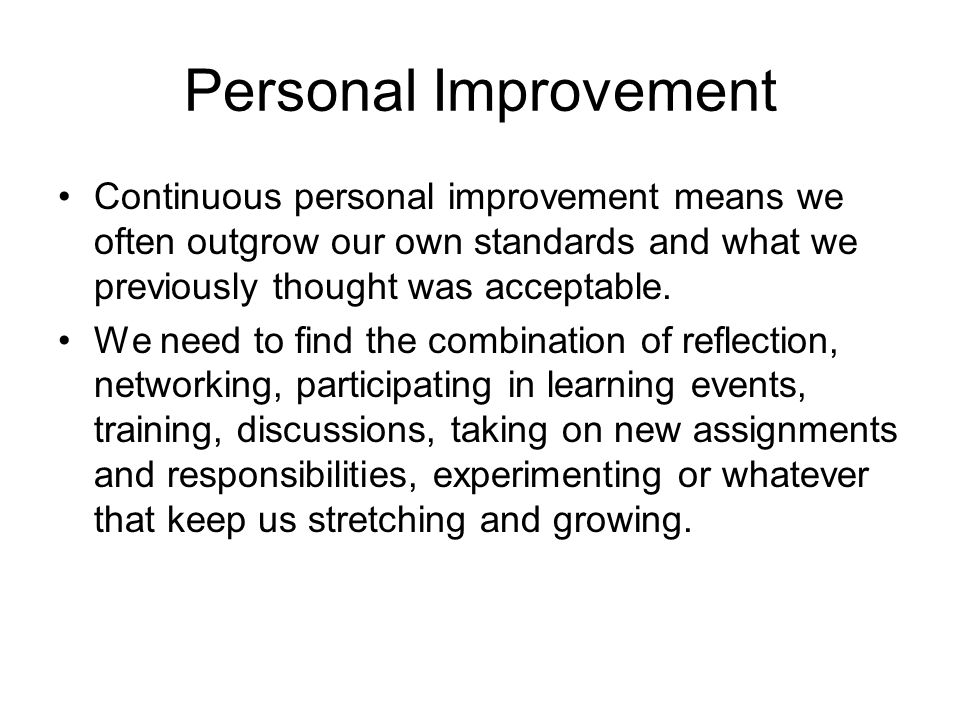 Personal Improvement

• Continuous personal improvement means we often outgrow our own standards and what we previously thought was acceptable.

• We need to find the combination of reflection, networking, participating in learning events, training, discussions, taking on new assignments and responsibilities, experimenting or whatever that keep us stretching and growing.